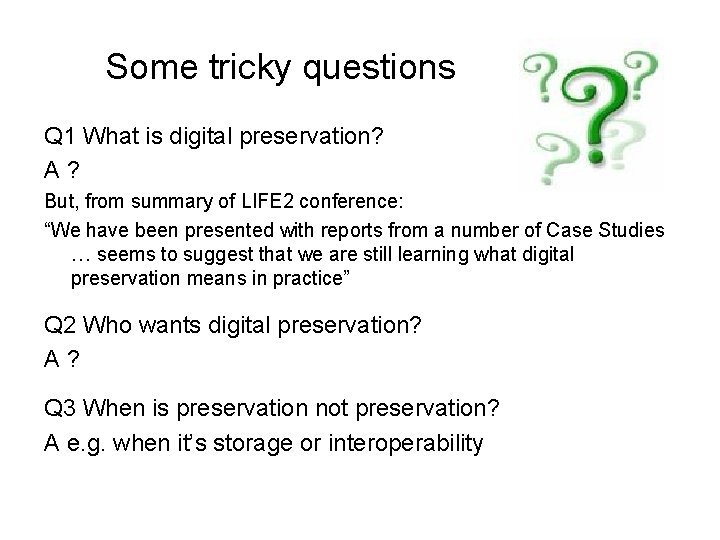 Some tricky questions

Q1 What is digital preservation?

A ?

But, from summary of LIFE2 conference:

“We have been presented with reports from a number of Case Studies … seems to suggest that we are still learning what digital preservation means in practice”

Q2 Who wants digital preservation?

A ?

Q3 When is preservation not preservation?

A e.g. when it’s storage or interoperability